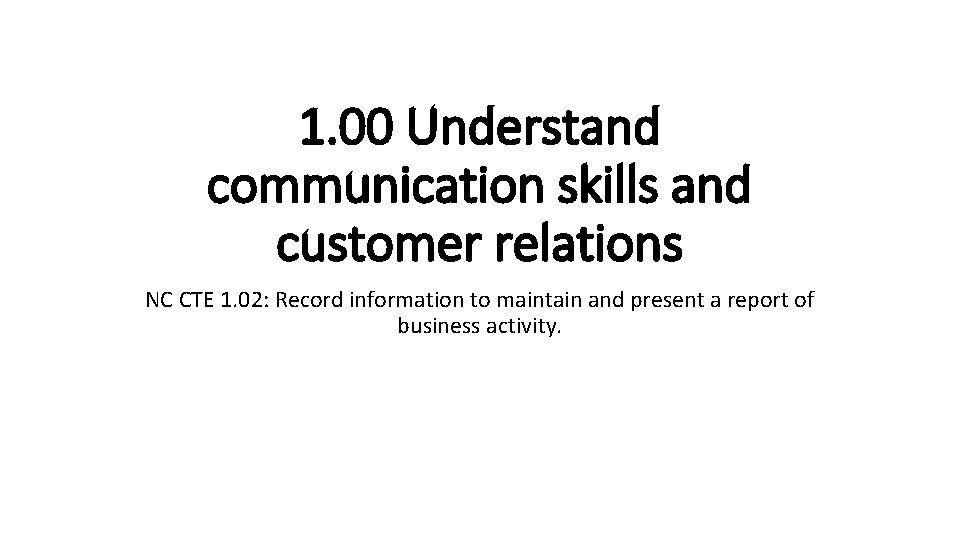 1.00 Understand communication skills and customer relations

NC CTE 1.02: Record information to maintain and present a report of business activity.